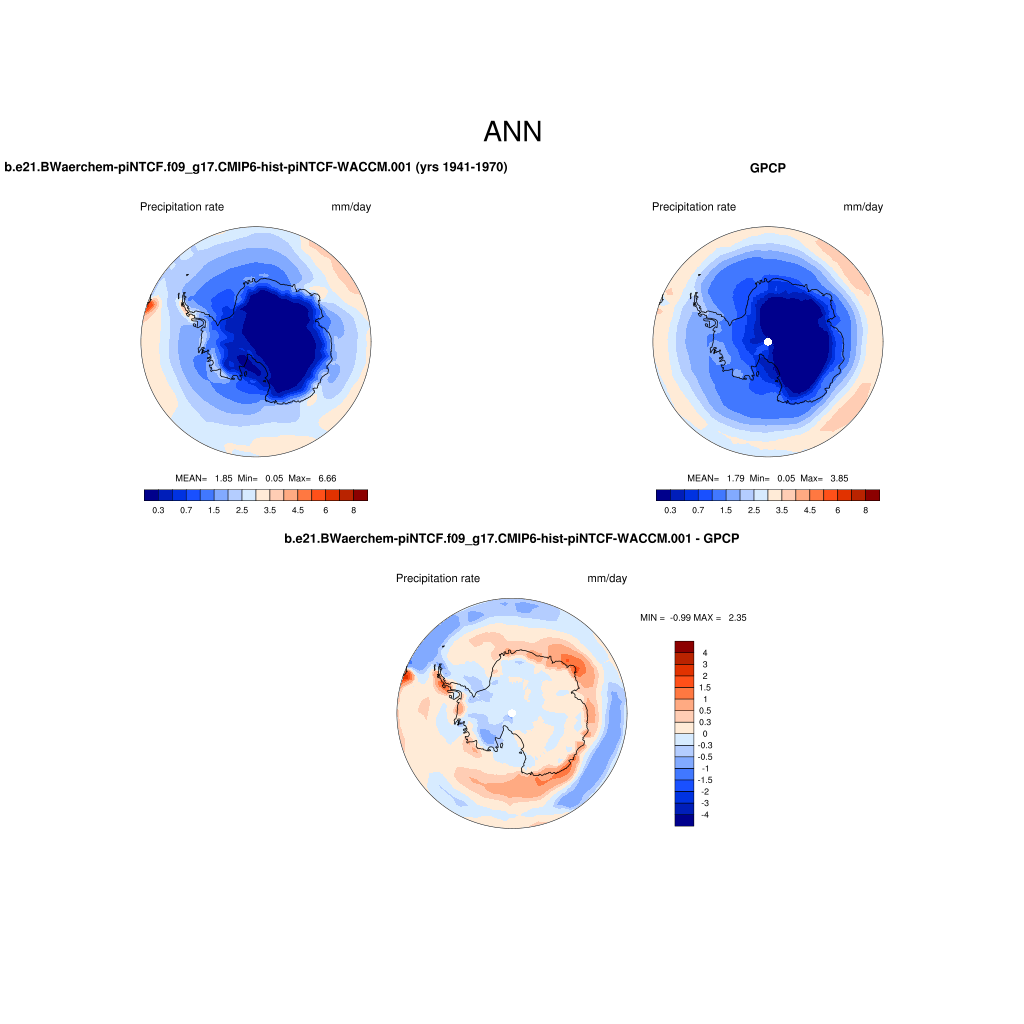 ANN

b.e21.BWaerchem-piNTCF.f09_g17.CMIP6-hist-piNTCF-WACCM.001 (yrs 1941-1970)

Precipitation rate mm/day

MEAN= 1.85 Min= 0.05 Max= 6.66

0.3 0.7 1.5 2.5 3.5 4.5 6 8

GPCP

Precipitation rate mm/day

MEAN= 1.79 Min= 0.05 Max= 3.85

0.3 0.7 1.5 2.5 3.5 4.5 6 8

b.e21.BWaerchem-piNTCF.f09_g17.CMIP6-hist-piNTCF-WACCM.001 - GPCP

Precipitation rate mm/day

MIN = -0.99 MAX = 2.35

4
3
2
1.5
1
0.5
0.3
0
-0.3
-0.5
-1
-1.5
-2
-3
-4